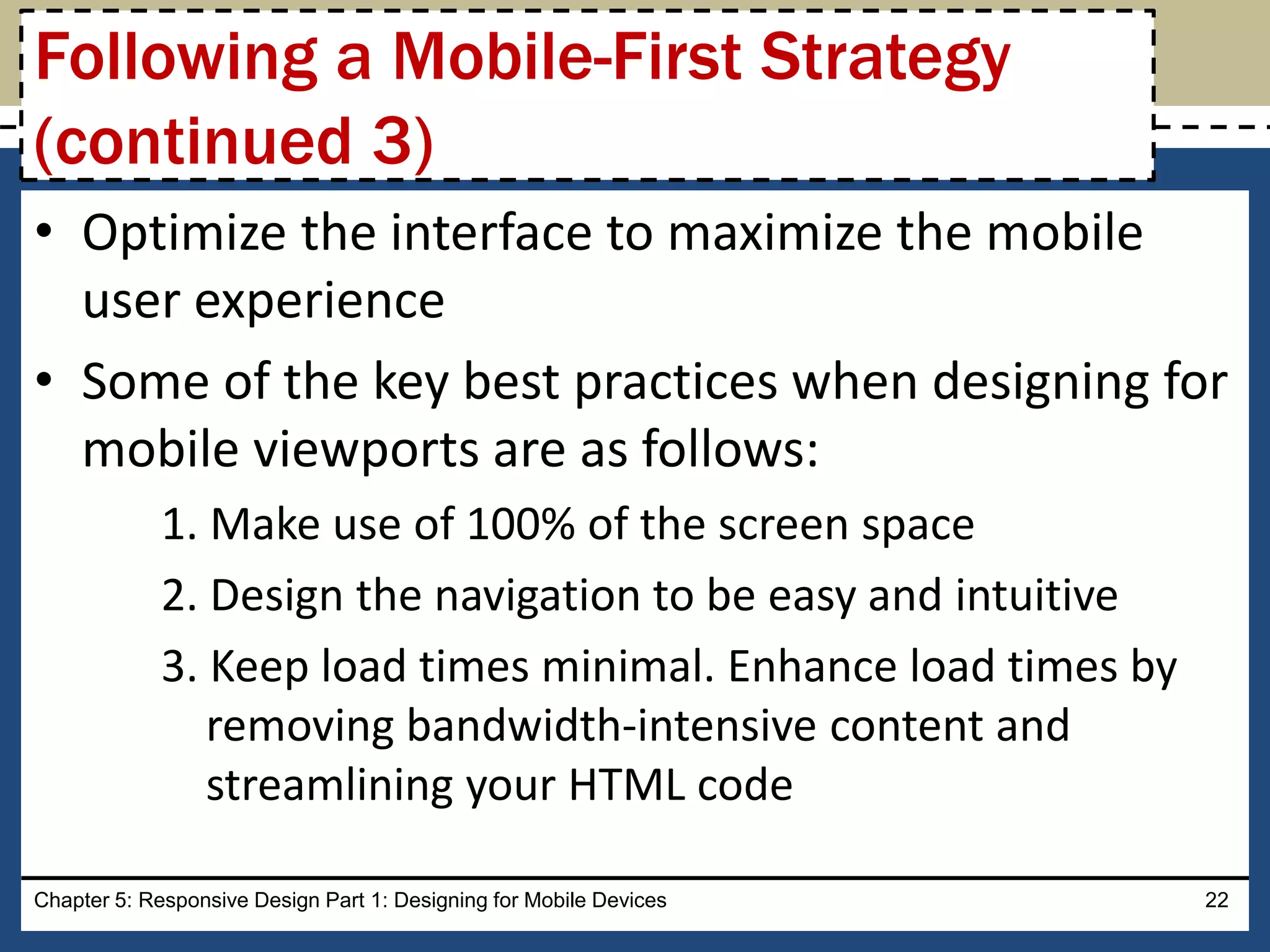 Following a Mobile-First Strategy (continued 3)

• Optimize the interface to maximize the mobile user experience

• Some of the key best practices when designing for mobile viewports are as follows:

1. Make use of 100% of the screen space

2. Design the navigation to be easy and intuitive

3. Keep load times minimal. Enhance load times by removing bandwidth-intensive content and streamlining your HTML code

Chapter 5: Responsive Design Part 1: Designing for Mobile Devices

22